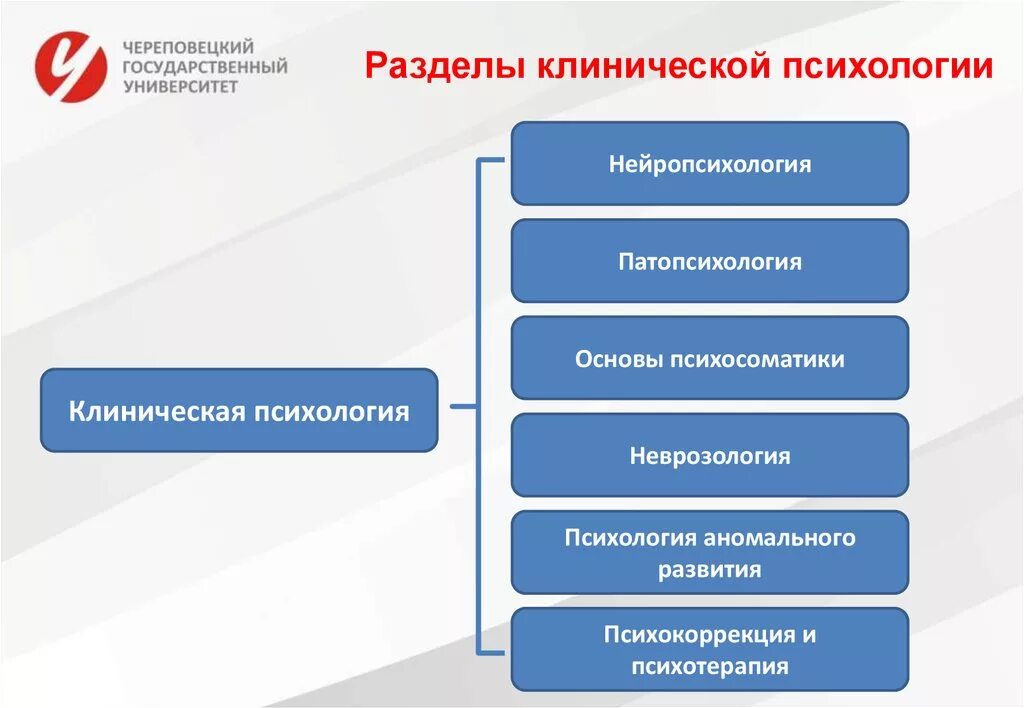 ЧЕРЕПОВЕЦКИЙ ГОСУДАРСТВЕННЫЙ УНИВЕРСИТЕТ

Разделы клинической психологии

Клиническая психология

Нейропсихология

Патопсихология

Основы психосоматики

Неврозология

Психология аномального развития

Психокоррекция и психотерапия